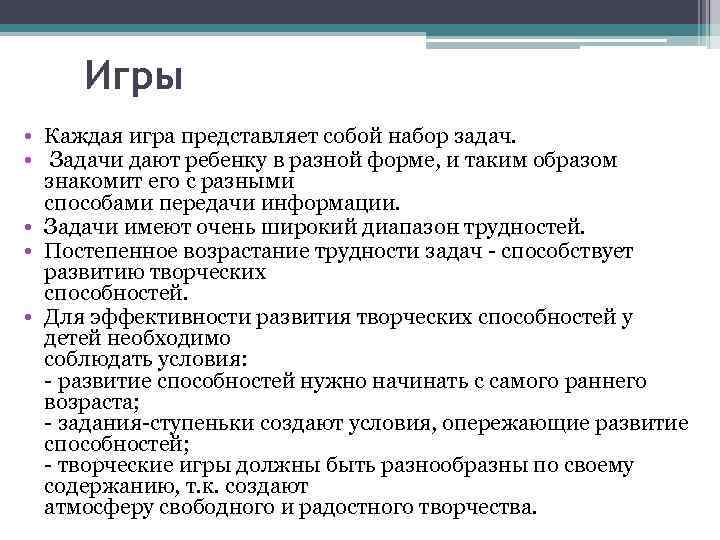 Игры

• Каждая игра представляет собой набор задач.
• Задачи дают ребенку в разной форме, и таким образом знакомит его с разными способами передачи информации.
• Задачи имеют очень широкий диапазон трудностей.
• Постепенное возрастание трудности задач - способствует развитию творческих способностей.
• Для эффективности развития творческих способностей у детей необходимо соблюдать условия:
- развитие способностей нужно начинать с самого раннего возраста;
- задания-ступеньки создают условия, опережающие развитие способностей;
- творческие игры должны быть разнообразны по своему содержанию, т.к. создают атмосферу свободного и радостного творчества.